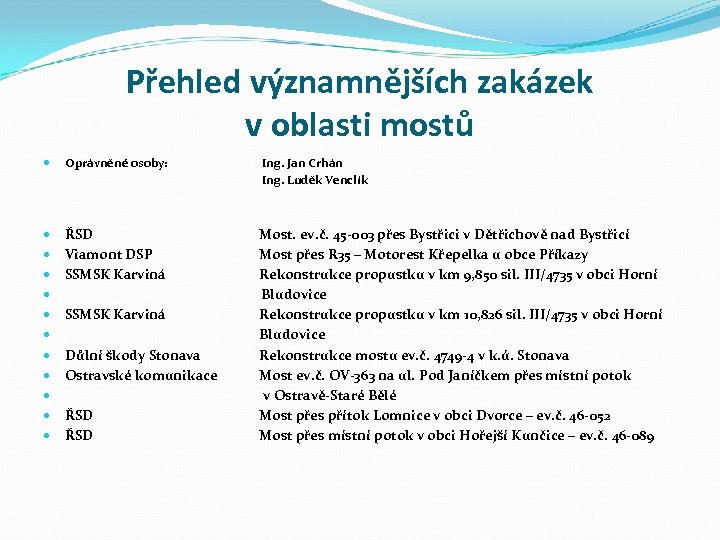 Přehled významnějších zakázek v oblasti mostů

- Oprávněné osoby: Ing. Jan Crhán
 Ing. Luděk Venclík

- ŘSD Most. ev.č. 45-003 přes Bystřici v Dětřichově nad Bystřicí
- Viamont DSP Most přes R35 – Motorest Křepelka u obce Příkazy
- SSMSK Karviná Rekonstrukce propustku v km 9,850 sil. III/4735 v obci Horní
- Bludovice
- SSMSK Karviná Rekonstrukce propustku v km 10,826 sil. III/4735 v obci Horní
- Bludovice
- Důlní škody Stonava Rekonstrukce mostu ev.č. 4749-4 v k.ú. Stonava
- Ostravské komunikace Most ev.č. OV-363 na ul. Pod Janíčkem přes místní potok
- v Ostravě-Staré Bělé
- ŘSD Most přes přítok Lomnice v obci Dvorce – ev.č. 46-052
- ŘSD Most přes místní potok v obci Hořejší Kunčice – ev.č. 46-089